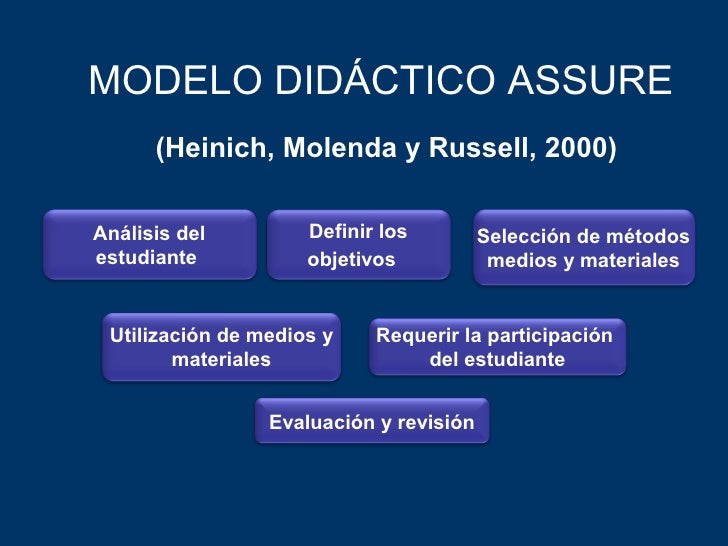 MODELO DIDÁCTICO ASSURE

(Heinich, Molenda y Russell, 2000)

Análisis del estudiante

Definir los objetivos

Selección de métodos medios y materiales

Utilización de medios y materiales

Requerir la participación del estudiante

Evaluación y revisión